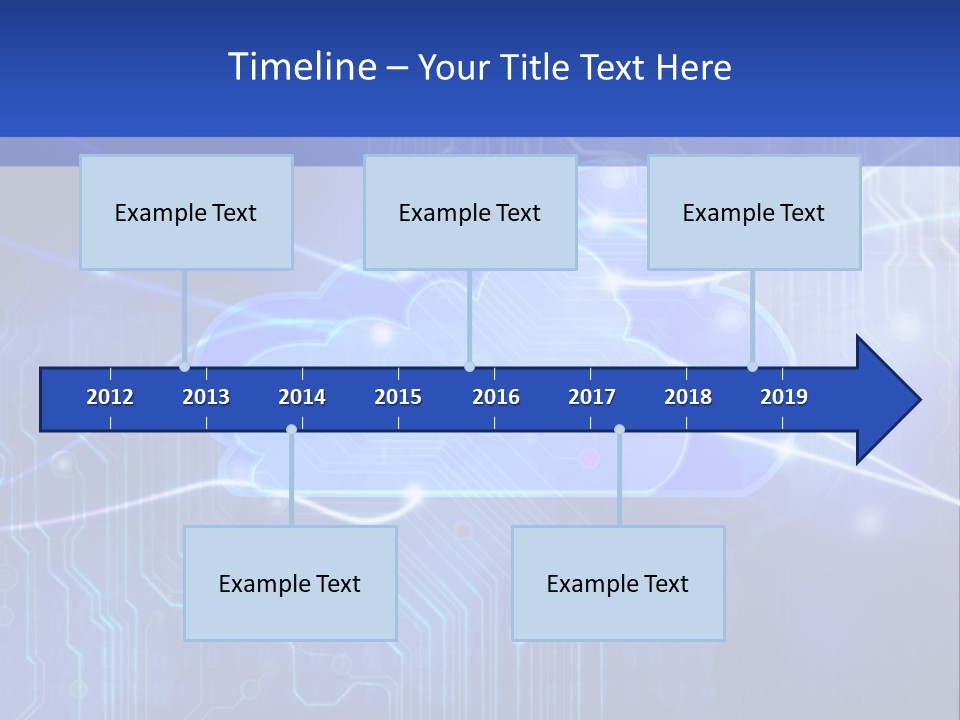 Timeline – Your Title Text Here

Example Text

Example Text

Example Text

2012 2013 2014 2015 2016 2017 2018 2019

Example Text

Example Text